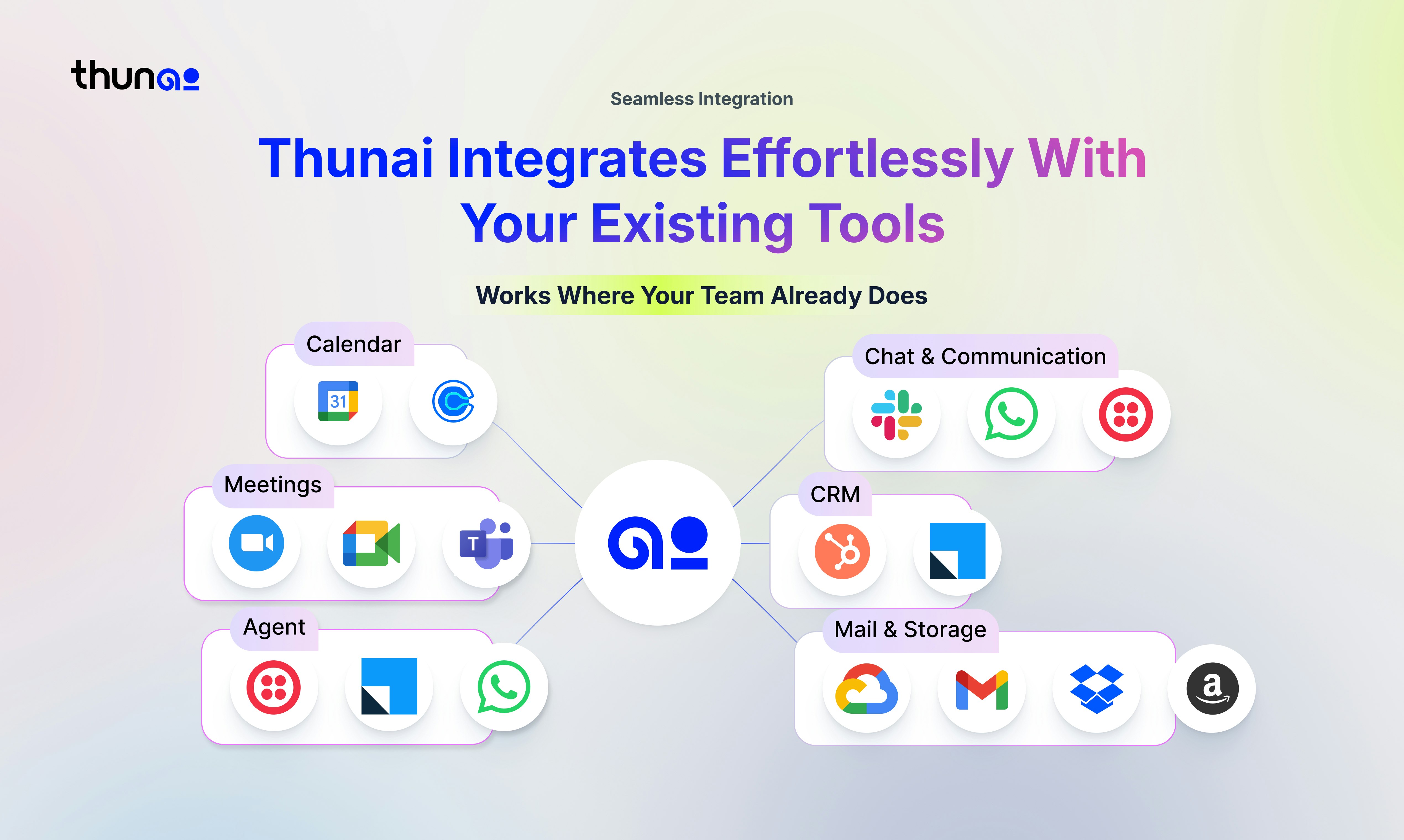 thunai

Seamless Integration

Thunai Integrates Effortlessly With Your Existing Tools

Works Where Your Team Already Does

Calendar

31

Meetings

T

Agent

Chat & Communication

CRM

Mail & Storage

a